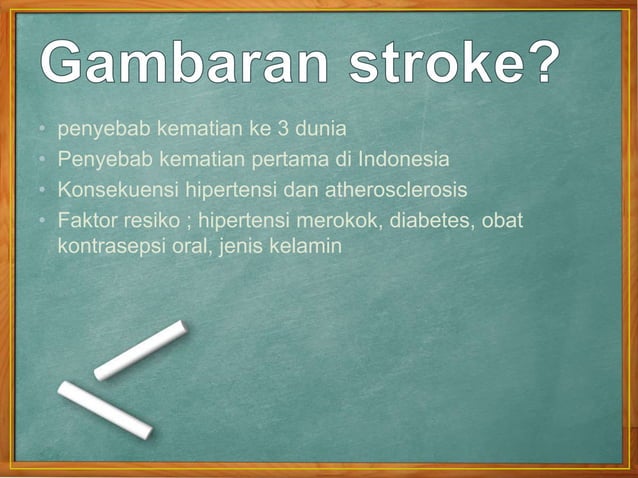 Gambaran stroke?

• penyebab kematian ke 3 dunia
• Penyebab kematian pertama di Indonesia
• Konsekuensi hipertensi dan atherosclerosis
• Faktor resiko ; hipertensi merokok, diabetes, obat kontrasepsi oral, jenis kelamin